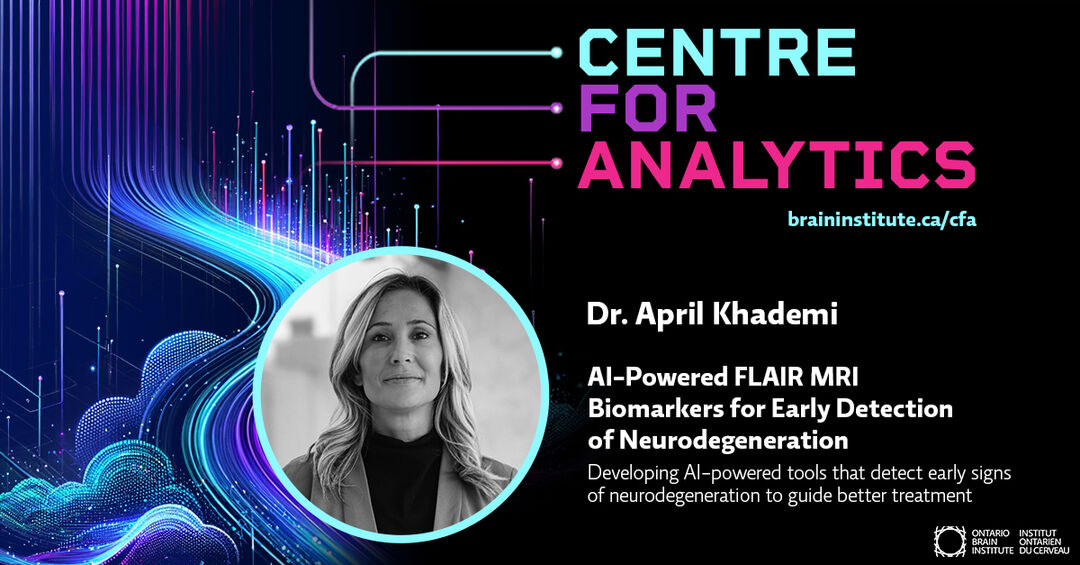 CENTRE FOR ANALYTICS

braininstitute.ca/cfa

Dr. April Khademi

AI-Powered FLAIR MRI Biomarkers for Early Detection of Neurodegeneration

Developing AI-powered tools that detect early signs of neurodegeneration to guide better treatment

ONTARIO BRAIN INSTITUTE INSTITUT ONTARIEN DU CERVEAU